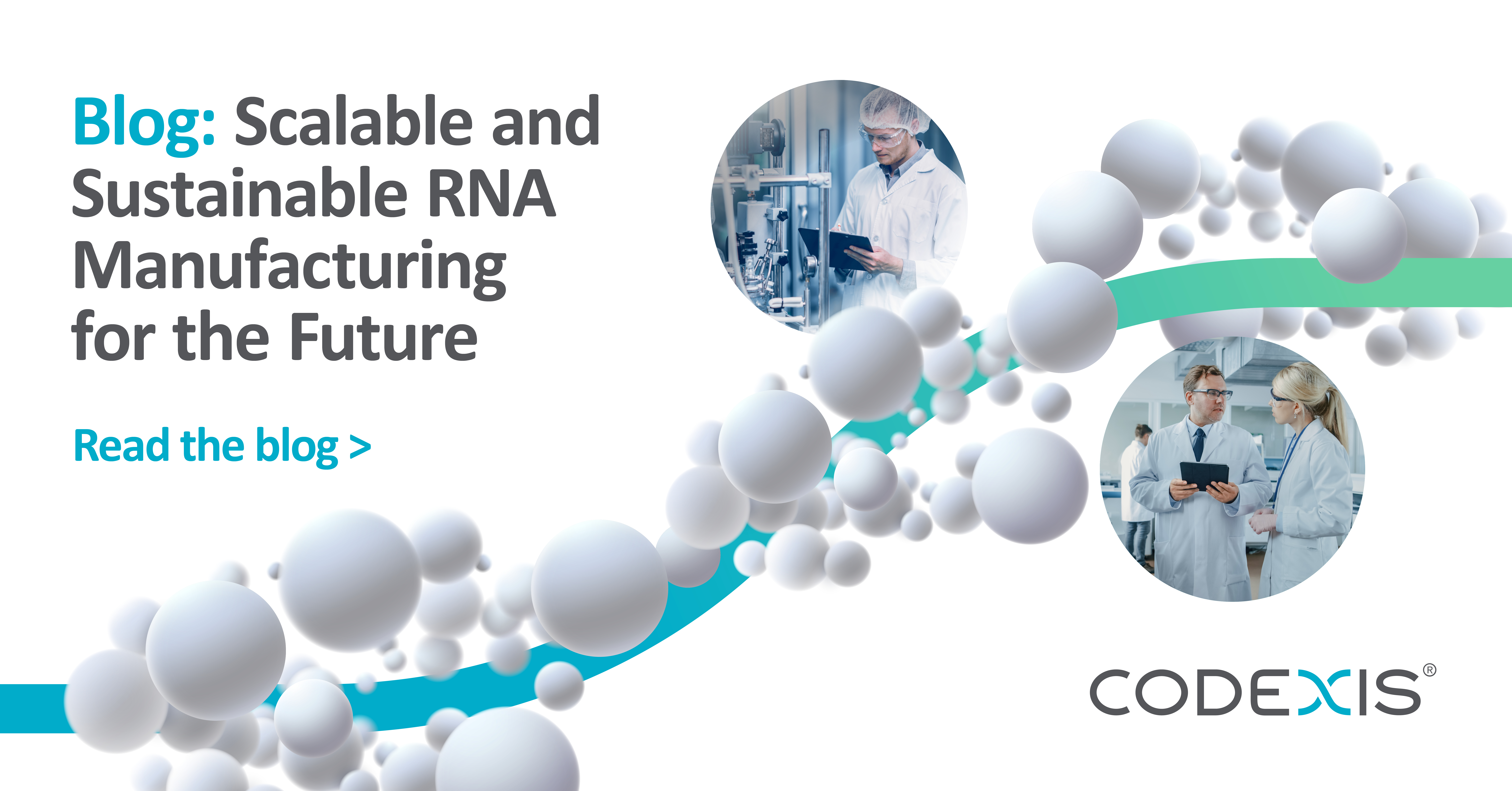 Blog: Scalable and Sustainable RNA Manufacturing for the Future

Read the blog >

CODEXIS®